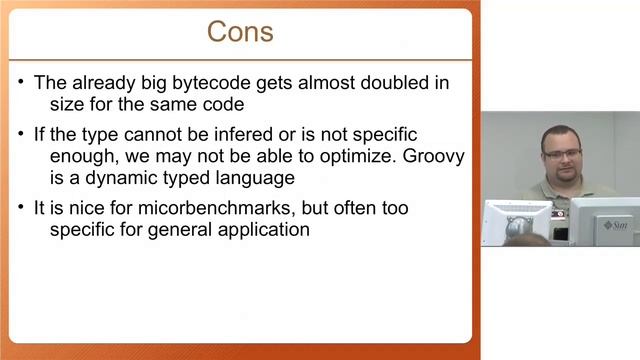 Cons

• The already big bytecode gets almost doubled in size for the same code

• If the type cannot be infered or is not specific enough, we may not be able to optimize. Groovy is a dynamic typed language

• It is nice for micorbenchmarks, but often too specific for general application

Sun